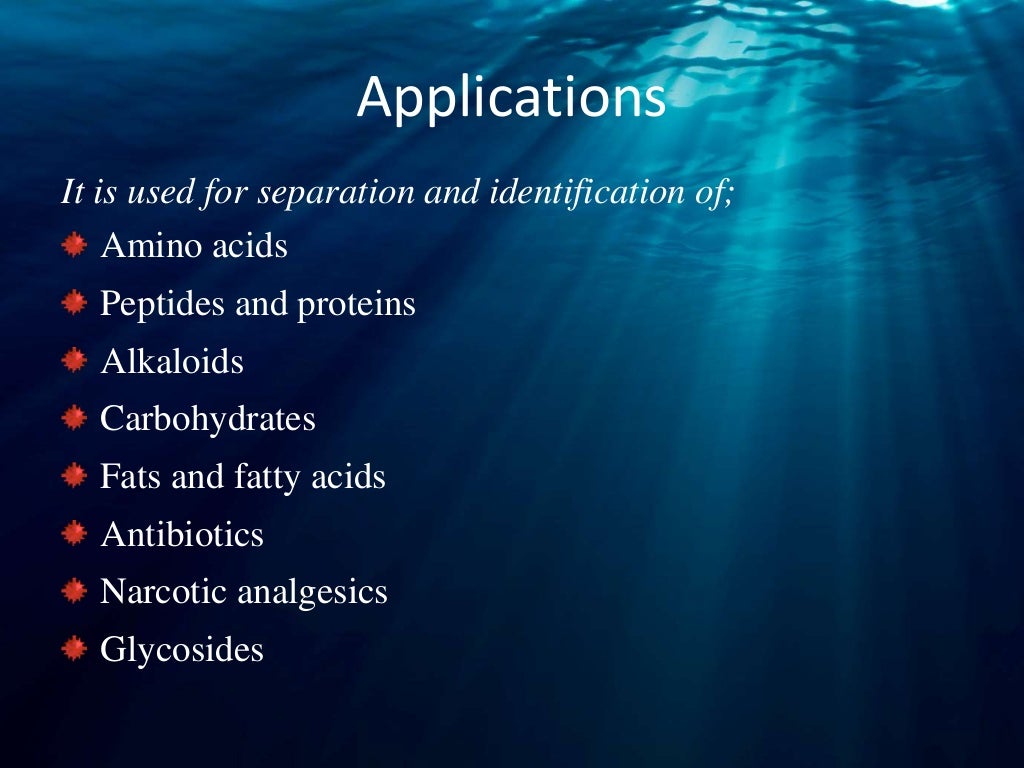 Applications

It is used for separation and identification of;

Amino acids
Peptides and proteins
Alkaloids
Carbohydrates
Fats and fatty acids
Antibiotics
Narcotic analgesics
Glycosides